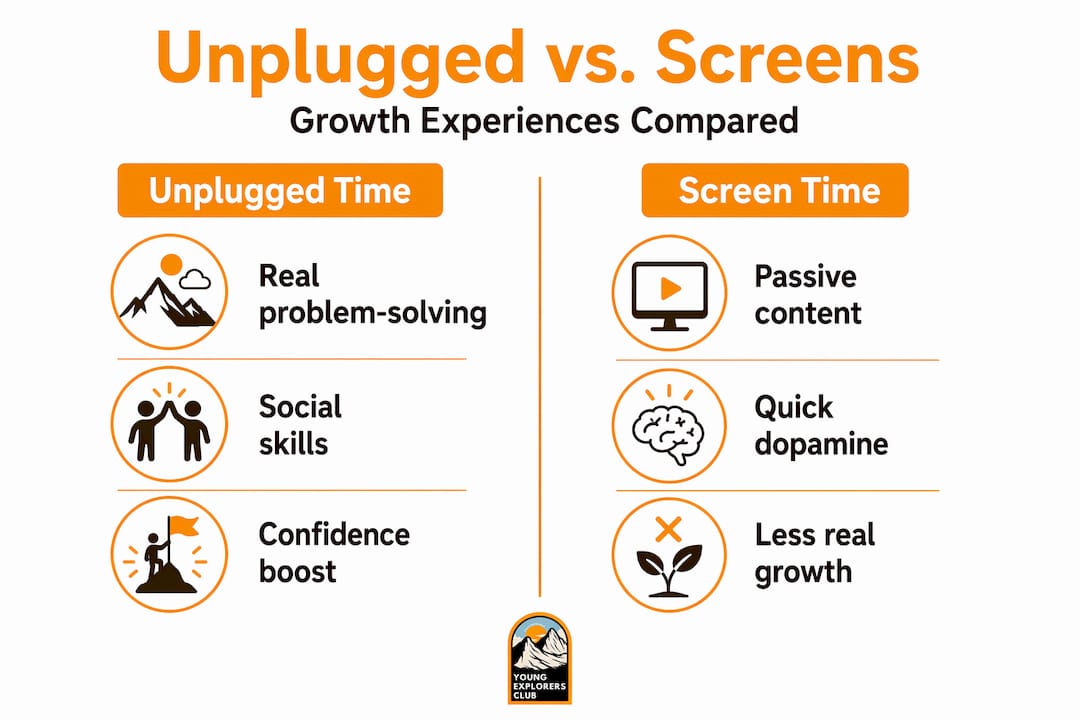 Unplugged vs. Screens
Growth Experiences Compared

Unplugged Time

Real problem-solving

Social skills

Confidence boost

Screen Time

Passive content

Quick dopamine

Less real growth

YOUNG EXPLORERS CLUB